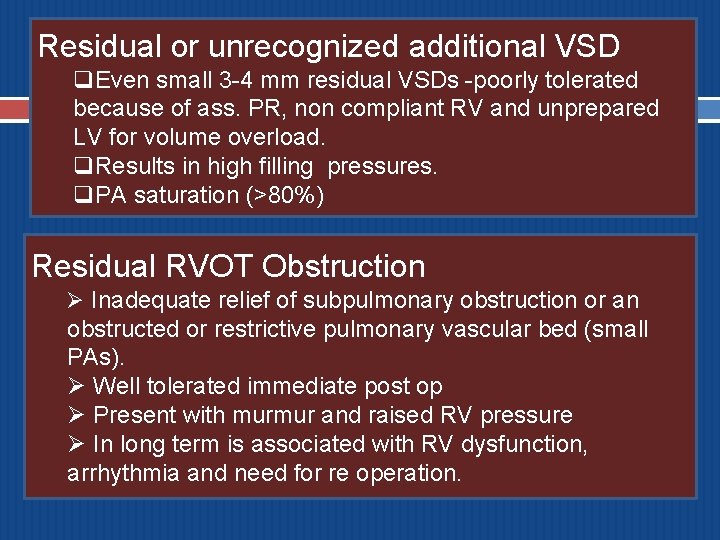 Residual or unrecognized additional VSD

❑Even small 3-4 mm residual VSDs -poorly tolerated because of ass. PR, non compliant RV and unprepared LV for volume overload.

❑Results in high filling pressures.

❑PA saturation (>80%)

Residual RVOT Obstruction

➢ Inadequate relief of subpulmonary obstruction or an obstructed or restrictive pulmonary vascular bed (small PAs).

➢ Well tolerated immediate post op

➢ Present with murmur and raised RV pressure

➢ In long term is associated with RV dysfunction, arrhythmia and need for re operation.